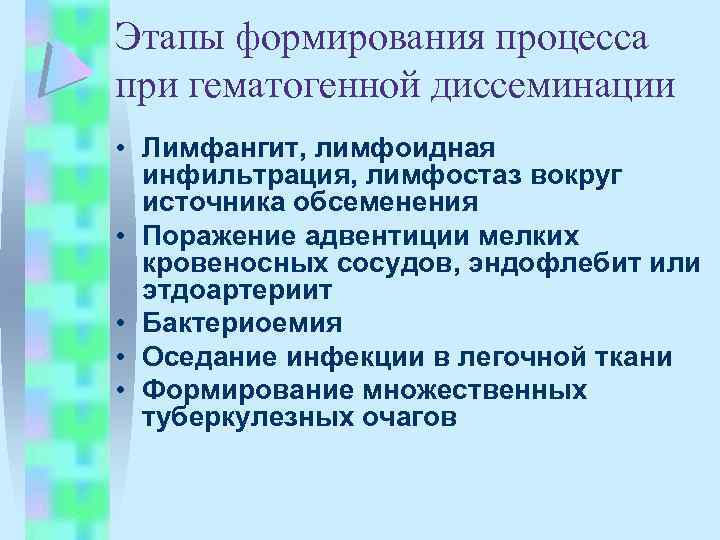 Этапы формирования процесса при гематогенной диссеминации

• Лимфангит, лимфоидная инфильтрация, лимфостаз вокруг источника обсеменения
• Поражение адвентиции мелких кровеносных сосудов, эндофлебит или этдоартериит
• Бактериоемия
• Оседание инфекции в легочной ткани
• Формирование множественных туберкулезных очагов